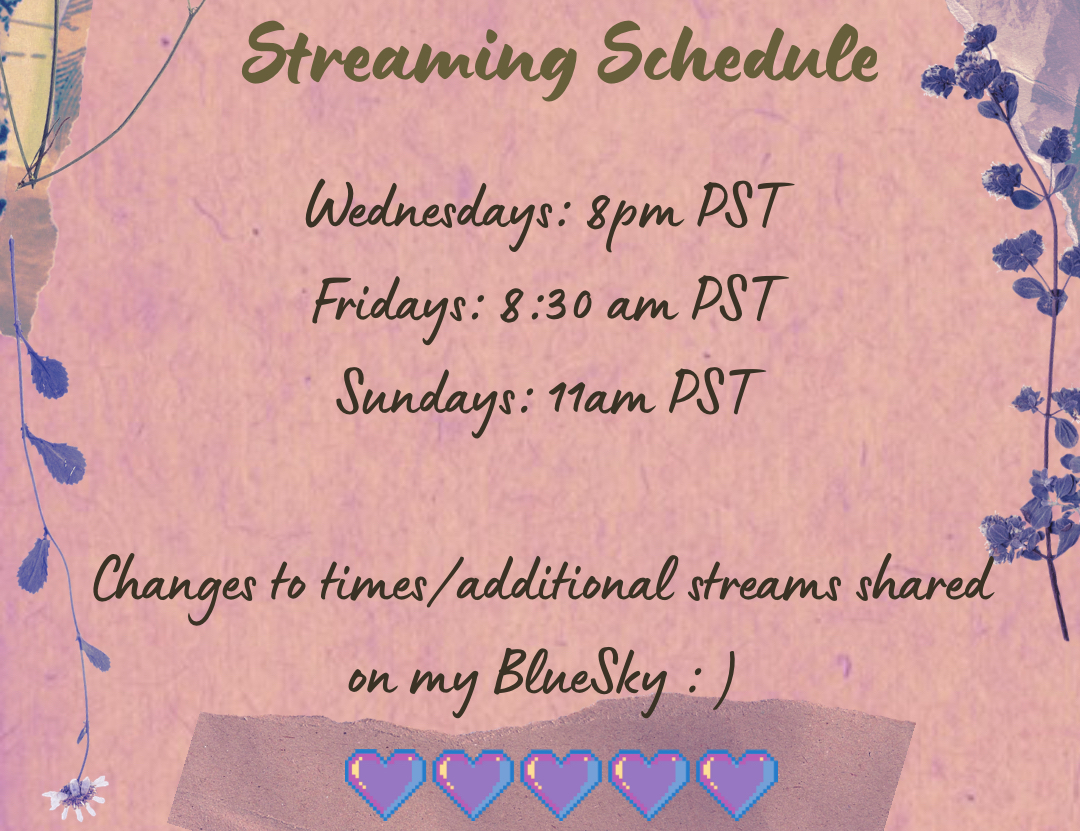 Streaming Schedule

Wednesdays: 8pm PST
Fridays: 8:30 am PST
Sundays: 11am PST

Changes to times/additional streams shared on my BlueSky : )